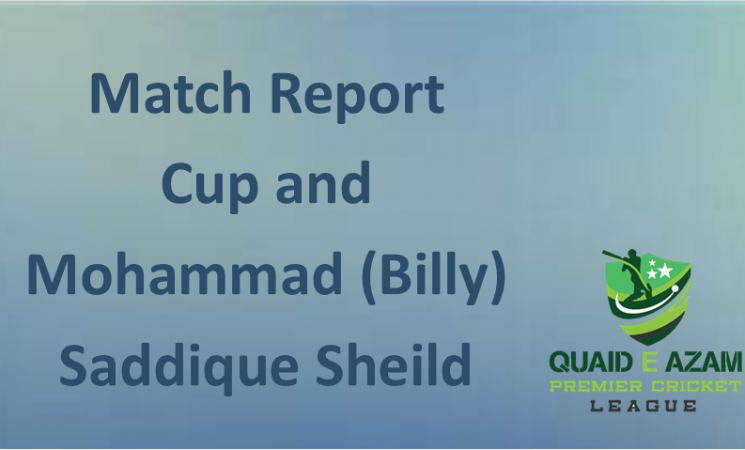 Match Report
Cup and
Mohammad (Billy)
Saddique Sheild

QUAID E AZAM
PREMIER CRICKET
LEAGUE